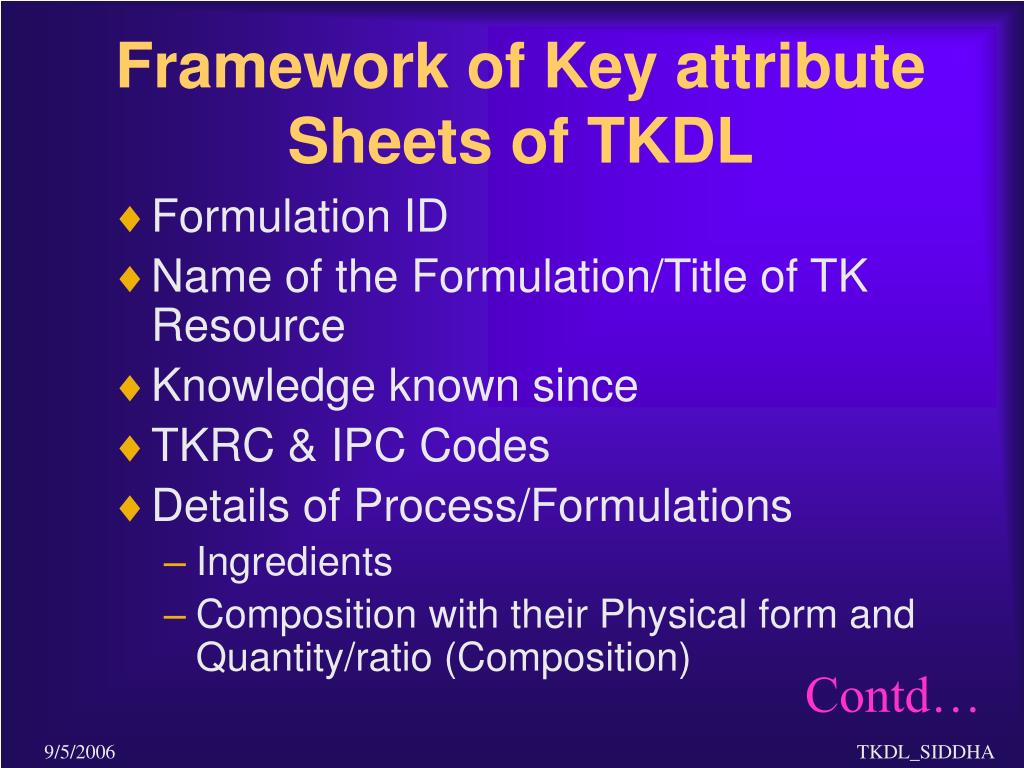 Framework of Key attribute Sheets of TKDL

♦ Formulation ID
♦ Name of the Formulation/Title of TK Resource
♦ Knowledge known since
♦ TKRC & IPC Codes
♦ Details of Process/Formulations
– Ingredients
– Composition with their Physical form and Quantity/ratio (Composition)

Contd…

9/5/2006

TKDL_SIDDHA